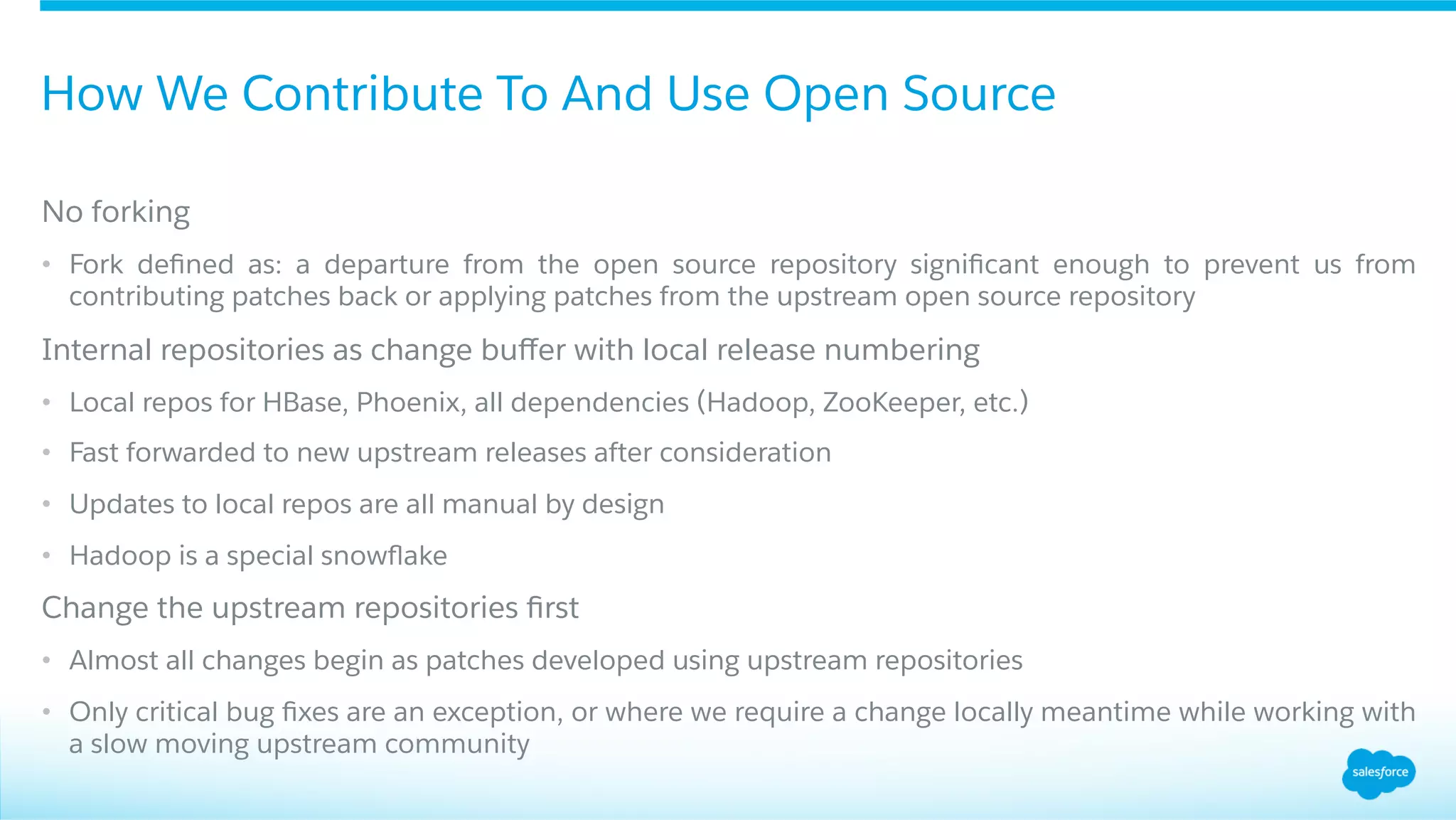 How We Contribute To And Use Open Source

No forking

• Fork defined as: a departure from the open source repository significant enough to prevent us from contributing patches back or applying patches from the upstream open source repository

Internal repositories as change buffer with local release numbering

• Local repos for HBase, Phoenix, all dependencies (Hadoop, ZooKeeper, etc.)

• Fast forwarded to new upstream releases after consideration

• Updates to local repos are all manual by design

• Hadoop is a special snowflake

Change the upstream repositories first

• Almost all changes begin as patches developed using upstream repositories

• Only critical bug fixes are an exception, or where we require a change locally meantime while working with a slow moving upstream community

salesforce